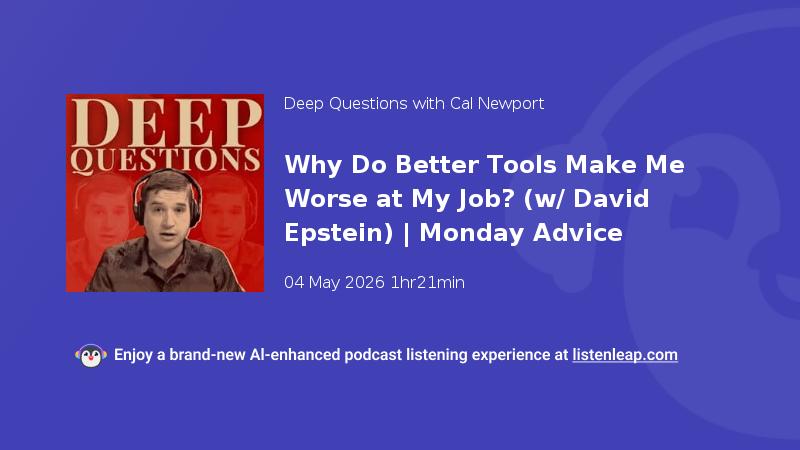 DEEP QUESTIONS

Deep Questions with Cal Newport

Why Do Better Tools Make Me Worse at My Job? (w/ David Epstein) | Monday Advice

04 May 2026 1hr21min

Enjoy a brand-new AI-enhanced podcast listening experience at listenleap.com